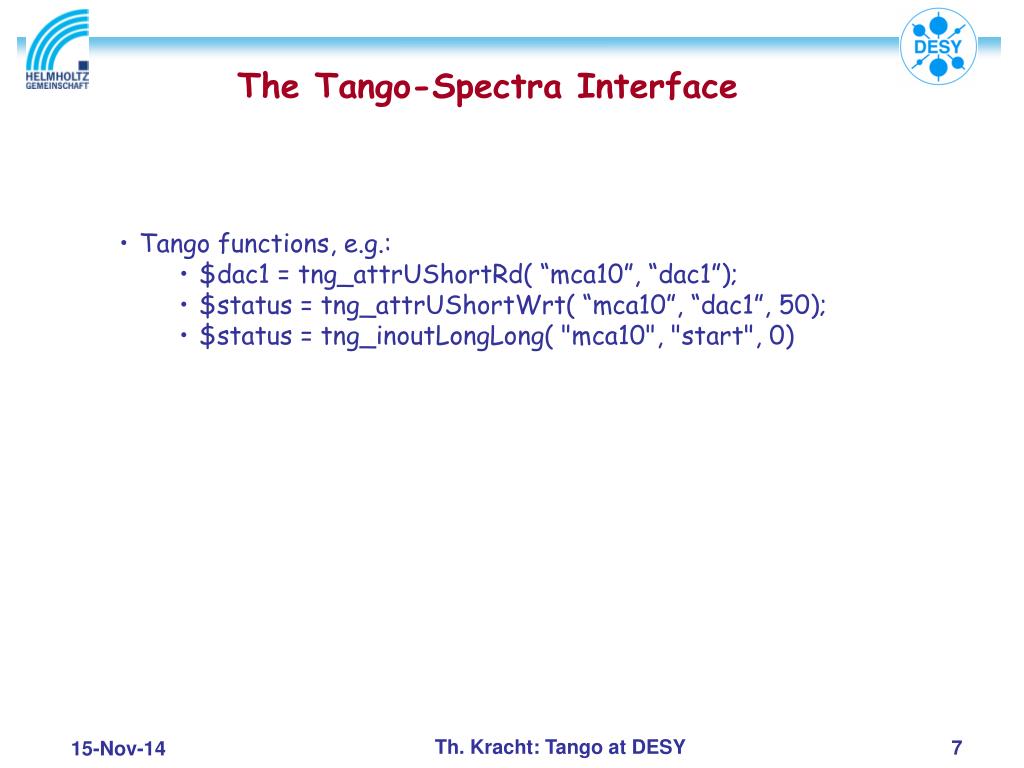 HELMHOLTZ GEMEINSCHAFT

DESY

The Tango-Spectra Interface

• Tango functions, e.g.:
• \$dac1 = tng_attrUShortRd( “mca10”, “dac1”);
• \$status = tng_attrUShortWrt( “mca10”, “dac1”, 50);
• \$status = tng_inoutLongLong( "mca10", "start", 0)

15-Nov-14

Th. Kracht: Tango at DESY

7